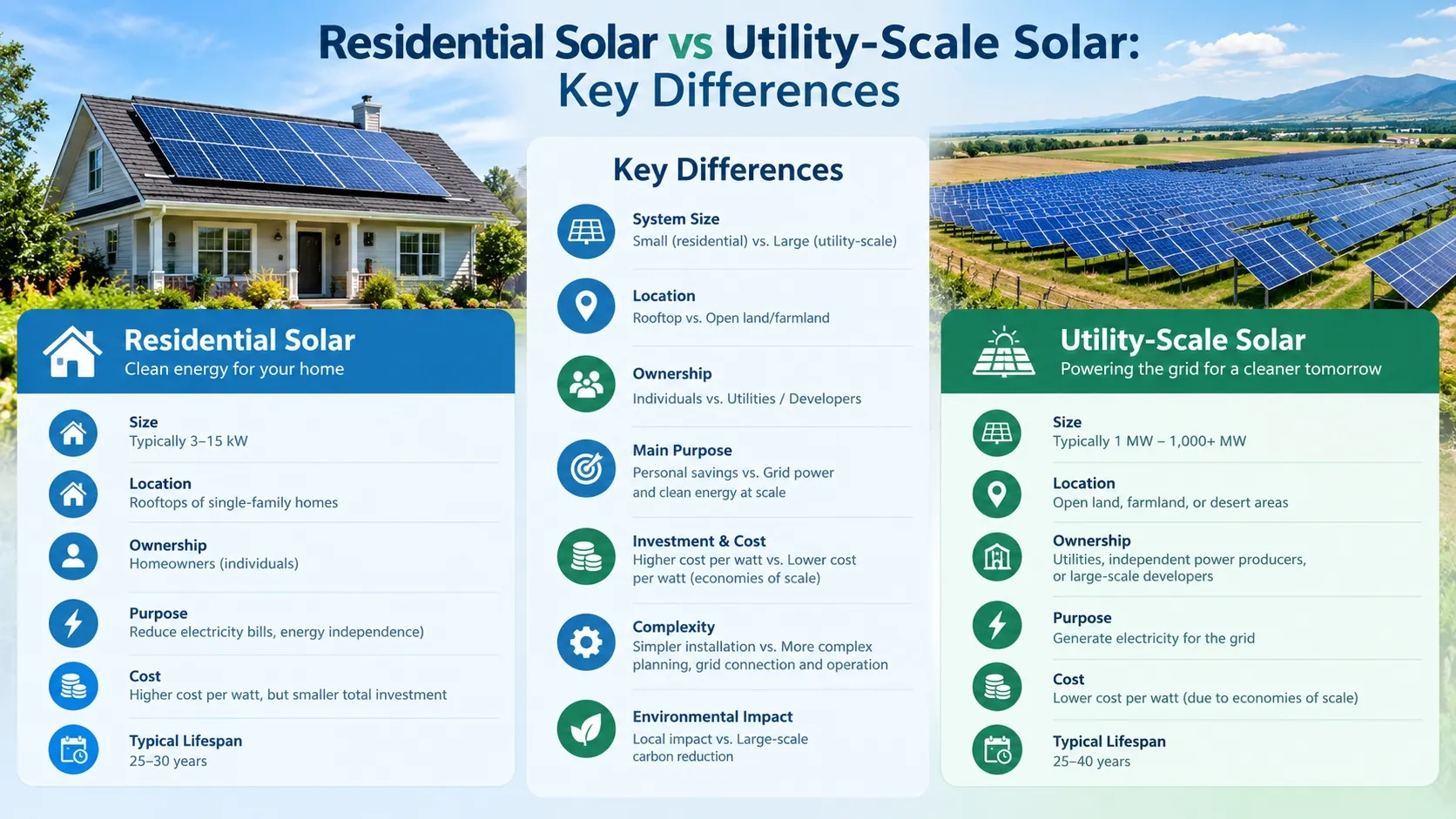 Residential Solar vs Utility-Scale Solar: Key Differences

Residential Solar
Clean energy for your home

Size
Typically 3–15 kW

Location
Rooftops of single-family homes

Ownership
Homeowners (individuals)

Purpose
Reduce electricity bills, energy independence)

Cost
Higher cost per watt, but smaller total investment

Typical Lifespan
25–30 years

Key Differences

System Size
Small (residential) vs. Large (utility-scale)

Location
Rooftop vs. Open land/farmland

Ownership
Individuals vs. Utilities / Developers

Main Purpose
Personal savings vs. Grid power and clean energy at scale

Investment & Cost
Higher cost per watt vs. Lower cost per watt (economies of scale)

Complexity
Simpler installation vs. More complex planning, grid connection and operation

Environmental Impact
Local impact vs. Large-scale carbon reduction

Utility-Scale Solar
Powering the grid for a cleaner tomorrow

Size
Typically 1 MW – 1,000+ MW

Location
Open land, farmland, or desert areas

Ownership
Utilities, independent power producers, or large-scale developers

Purpose
Generate electricity for the grid

Cost
Lower cost per watt (due to economies of scale)

Typical Lifespan
25–40 years